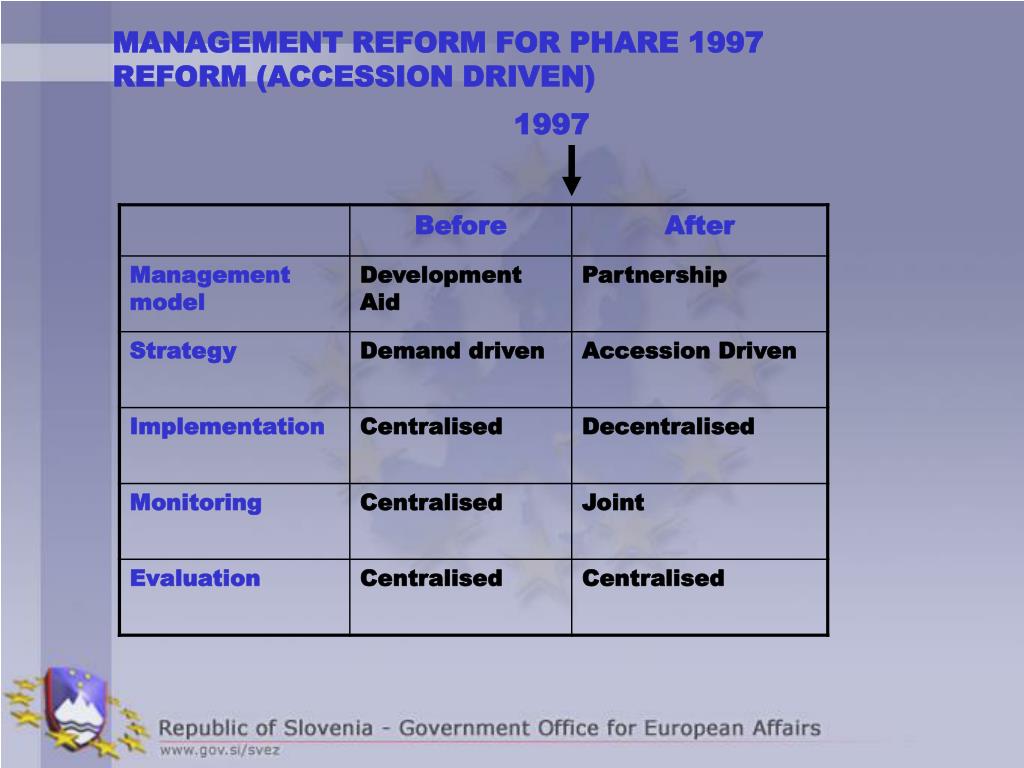 MANAGEMENT REFORM FOR PHARE 1997 REFORM (ACCESSION DRIVEN)

1997

| | Before | After |
|---|---|---|
| Management model | Development Aid | Partnership |
| Strategy | Demand driven | Accession Driven |
| Implementation | Centralised | Decentralised |
| Monitoring | Centralised | Joint |
| Evaluation | Centralised | Centralised |

Republic of Slovenia - Government Office for European Affairs
www.gov.si/svez